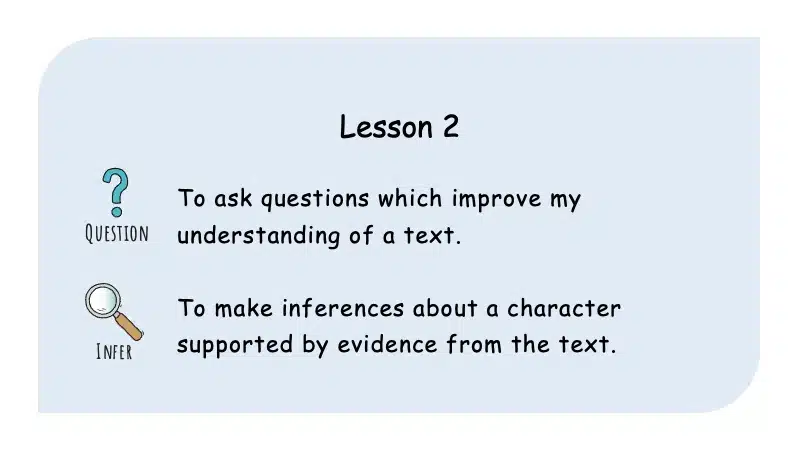 Lesson 2

?
QUESTION

To ask questions which improve my understanding of a text.

INFER

To make inferences about a character supported by evidence from the text.